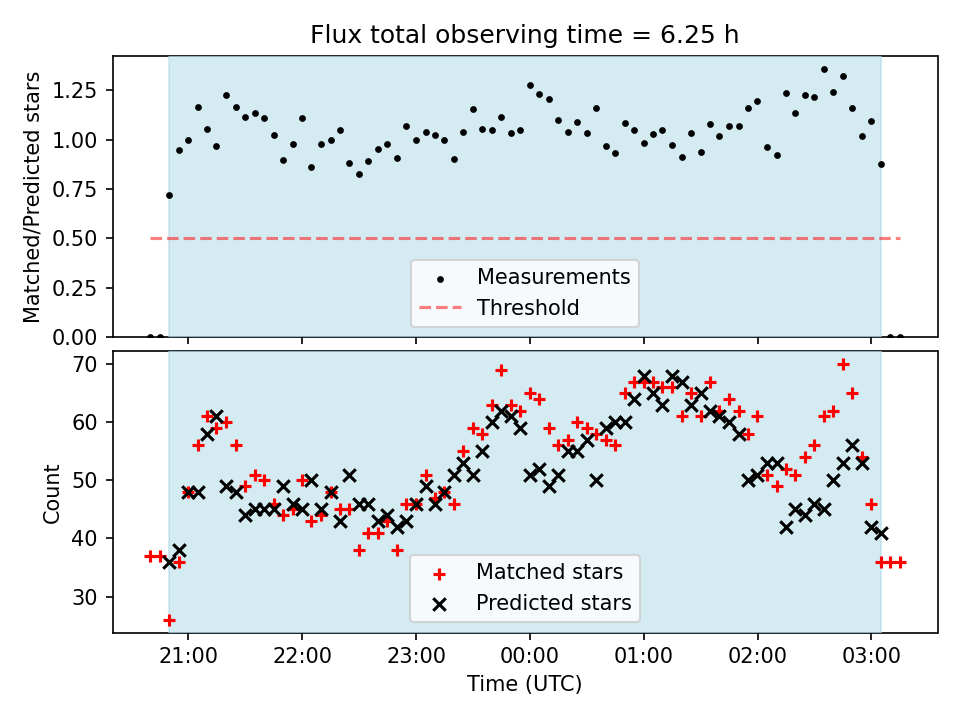 Flux total observing time = 6.25 h

Matched/Predicted stars

1.25
1.00
0.75
0.50
0.25
0.00

Measurements
Threshold

Count

70
60
50
40
30

Matched stars
Predicted stars

21:00
22:00
23:00
00:00
01:00
02:00
03:00

Time (UTC)